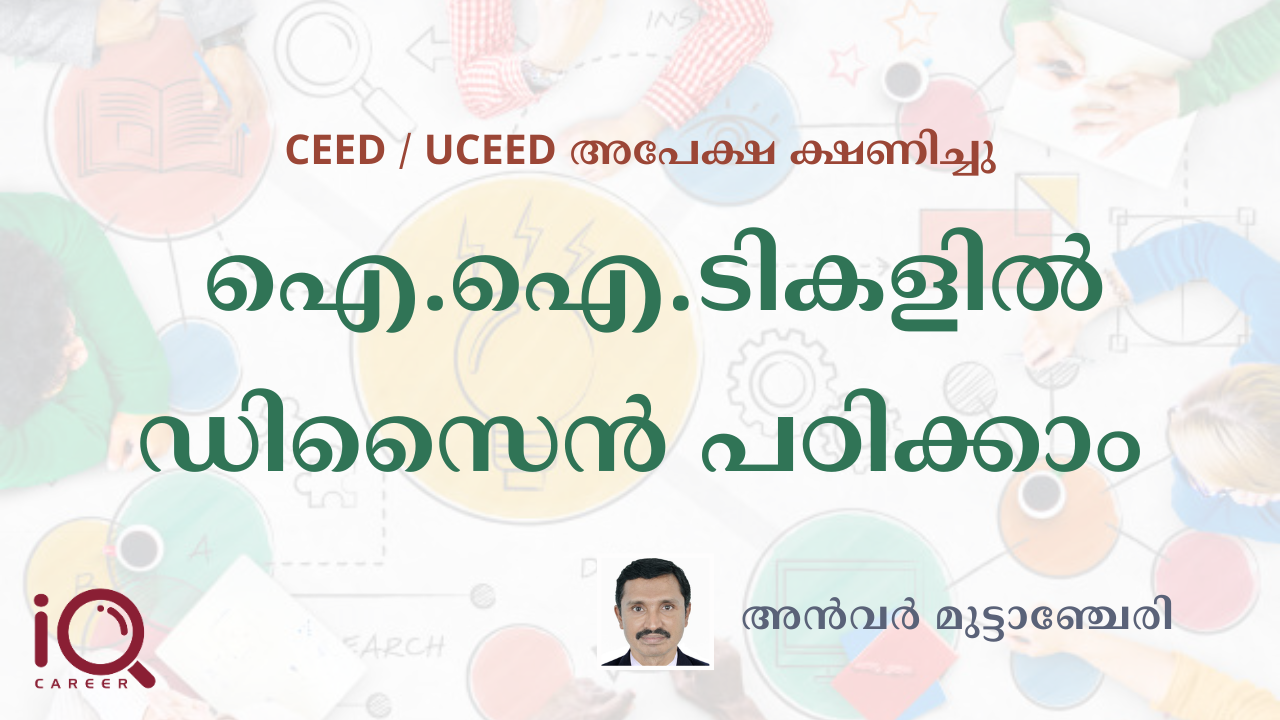 CEED / UCEED അപേക്ഷ ക്ഷണിച്ചു

ഐ.ഐ.ടികളിൽ ഡിസൈൻ പഠിക്കാം

അൻവർ മുട്ടാഞ്ചേരി

iQ CAREER